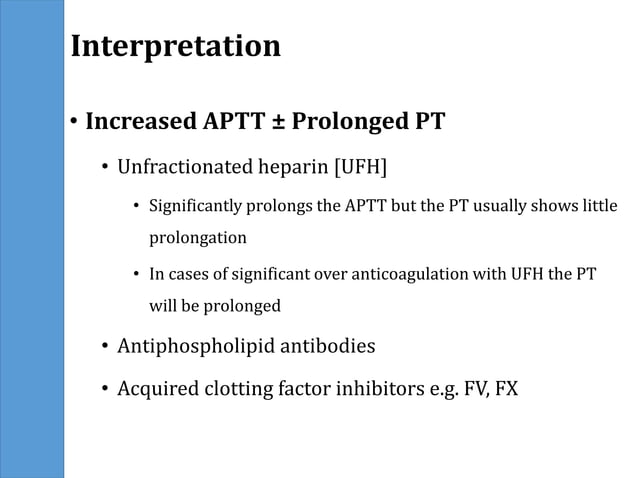 Interpretation

• Increased APTT ± Prolonged PT

• Unfractionated heparin [UFH]

• Significantly prolongs the APTT but the PT usually shows little prolongation

• In cases of significant over anticoagulation with UFH the PT will be prolonged

• Antiphospholipid antibodies

• Acquired clotting factor inhibitors e.g. FV, FX